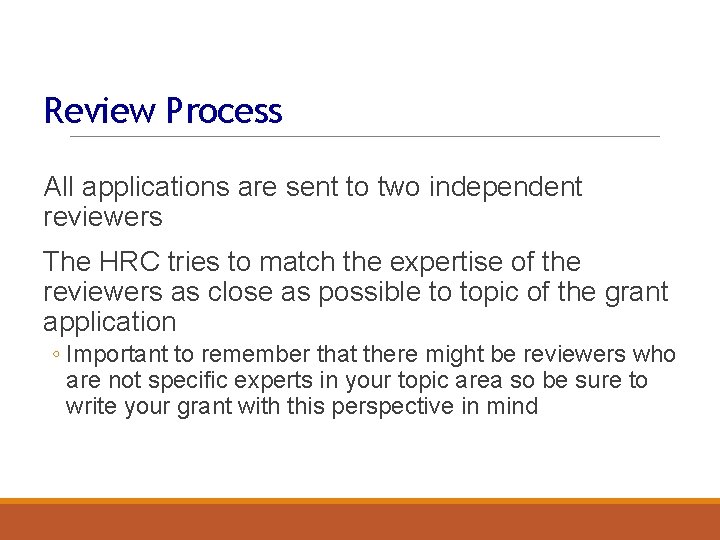 Review Process

All applications are sent to two independent reviewers

The HRC tries to match the expertise of the reviewers as close as possible to topic of the grant application

◦ Important to remember that there might be reviewers who are not specific experts in your topic area so be sure to write your grant with this perspective in mind